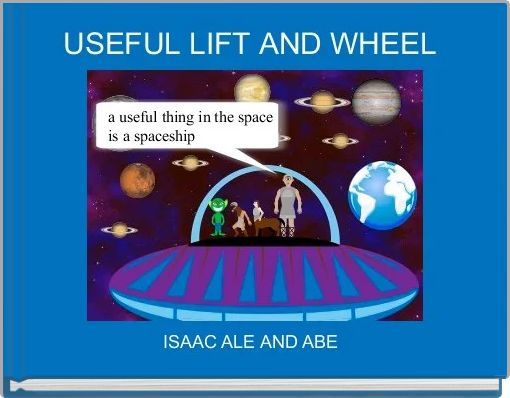 USEFUL LIFT AND WHEEL

a useful thing in the space is a spaceship

ISAAC ALE AND ABE